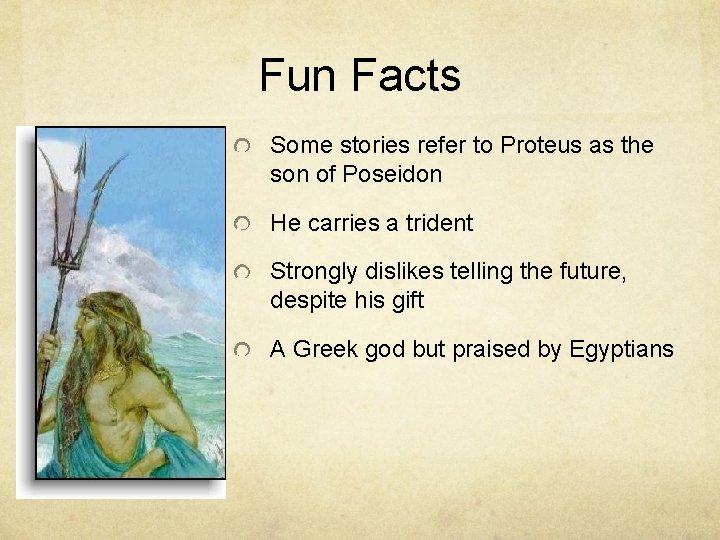 Fun Facts

Some stories refer to Proteus as the son of Poseidon

He carries a trident

Strongly dislikes telling the future, despite his gift

A Greek god but praised by Egyptians